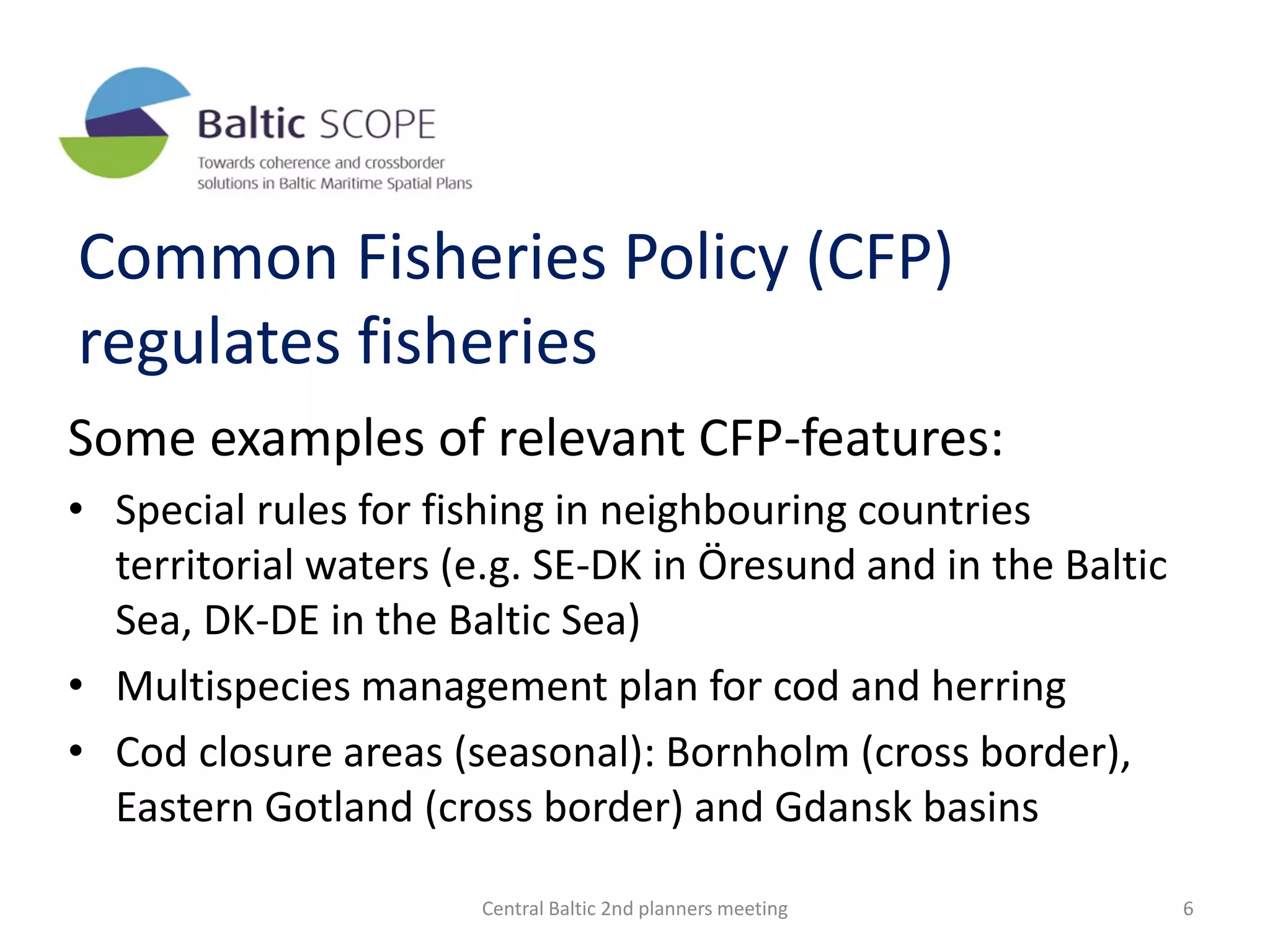 Baltic SCOPE
Towards coherence and crossborder solutions in Baltic Maritime Spatial Plans

Common Fisheries Policy (CFP) regulates fisheries

Some examples of relevant CFP-features:

• Special rules for fishing in neighbouring countries territorial waters (e.g. SE-DK in Öresund and in the Baltic Sea, DK-DE in the Baltic Sea)
• Multispecies management plan for cod and herring
• Cod closure areas (seasonal): Bornholm (cross border), Eastern Gotland (cross border) and Gdansk basins

Central Baltic 2nd planners meeting

6